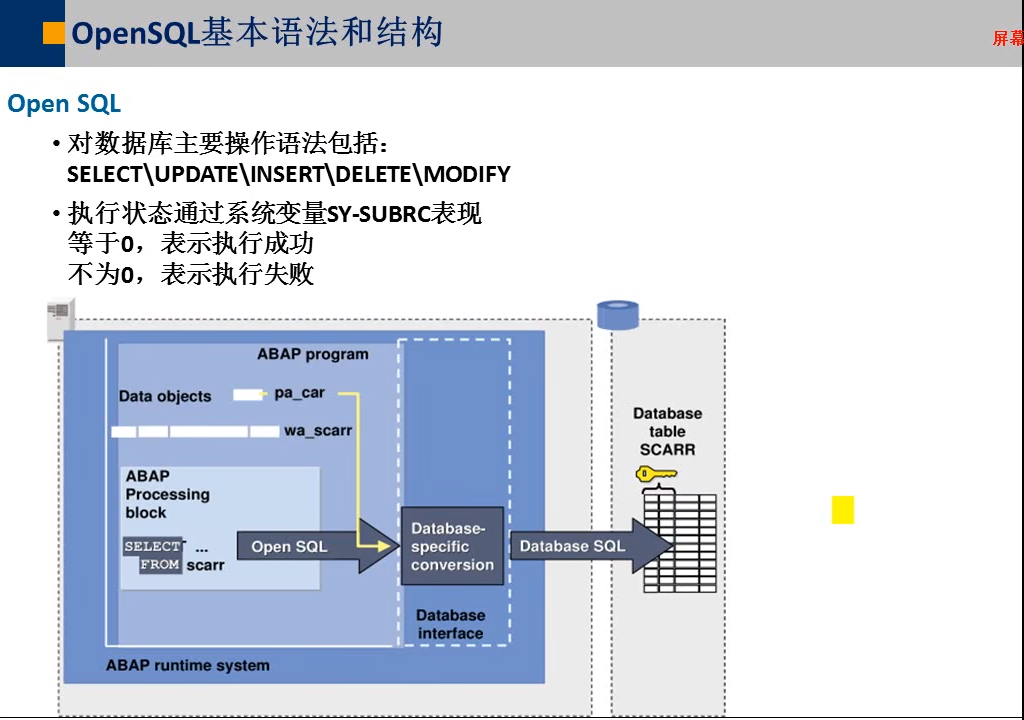 OpenSQL基本语法和结构

屏幕

Open SQL

• 对数据库主要操作语法包括：
SELECT\UPDATE\INSERT\DELETE\MODIFY

• 执行状态通过系统变量SY-SUBRC表现
等于0，表示执行成功
不为0，表示执行失败

ABAP program

Data objects

pa_car

wa_scarr

ABAP Processing block

SELECT ...
FROM scarr

Open SQL

Database-specific conversion

Database interface

ABAP runtime system

Database SQL

Database table SCARR